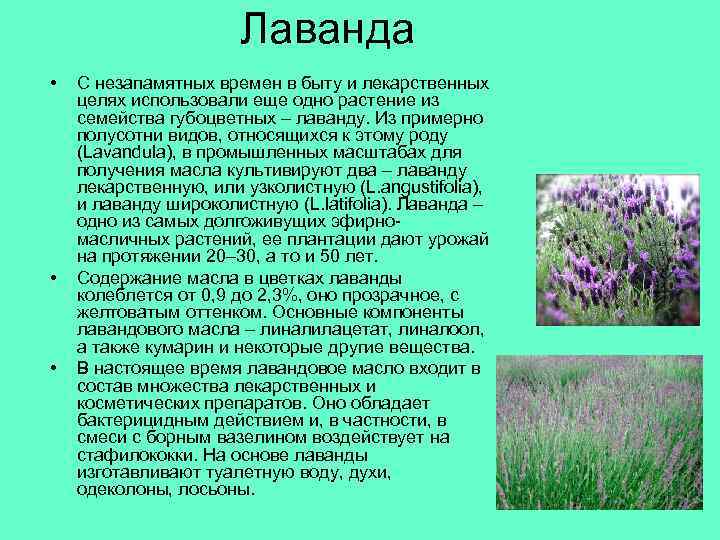 Лаванда

• С незапамятных времен в быту и лекарственных целях использовали еще одно растение из семейства губоцветных – лаванду. Из примерно полусотни видов, относящихся к этому роду (Lavandula), в промышленных масштабах для получения масла культивируют два – лаванду лекарственную, или узколистную (L.angustifolia), и лаванду широколистную (L.latifolia). Лаванда – одно из самых долгоживущих эфирно-масличных растений, ее плантации дают урожай на протяжении 20–30, а то и 50 лет.

• Содержание масла в цветках лаванды колеблется от 0,9 до 2,3%, оно прозрачное, с желтоватым оттенком. Основные компоненты лавандового масла – линалилацетат, линалоол, а также кумарин и некоторые другие вещества.

• В настоящее время лавандовое масло входит в состав множества лекарственных и косметических препаратов. Оно обладает бактерицидным действием и, в частности, в смеси с борным вазелином воздействует на стафилококки. На основе лаванды изготавливают туалетную воду, духи, одеколоны, лосьоны.